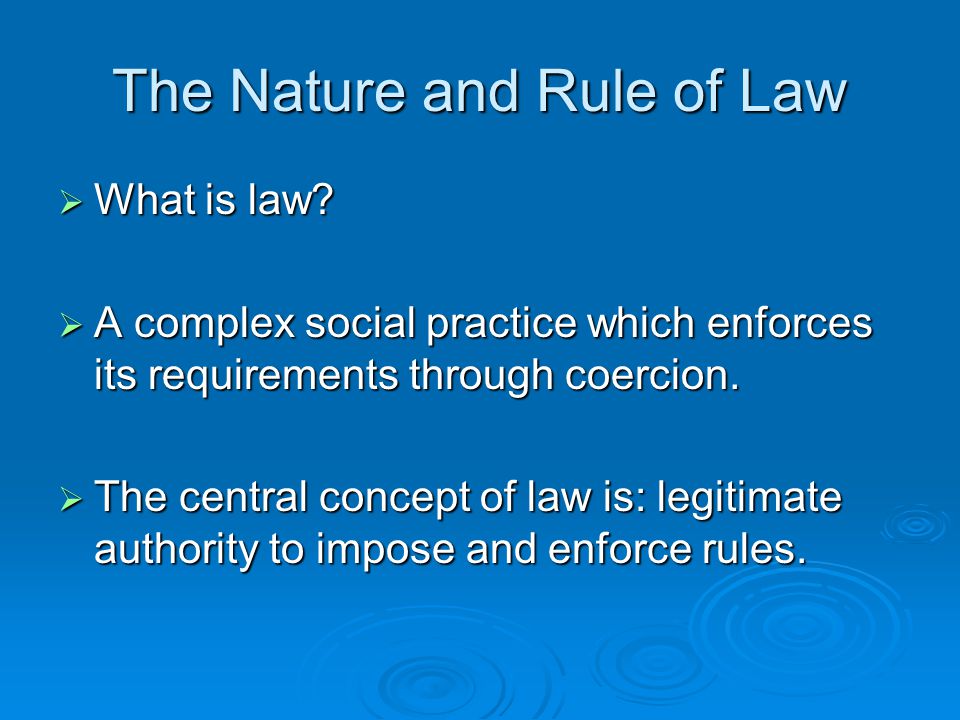 The Nature and Rule of Law

➢ What is law?

➢ A complex social practice which enforces its requirements through coercion.

➢ The central concept of law is: legitimate authority to impose and enforce rules.